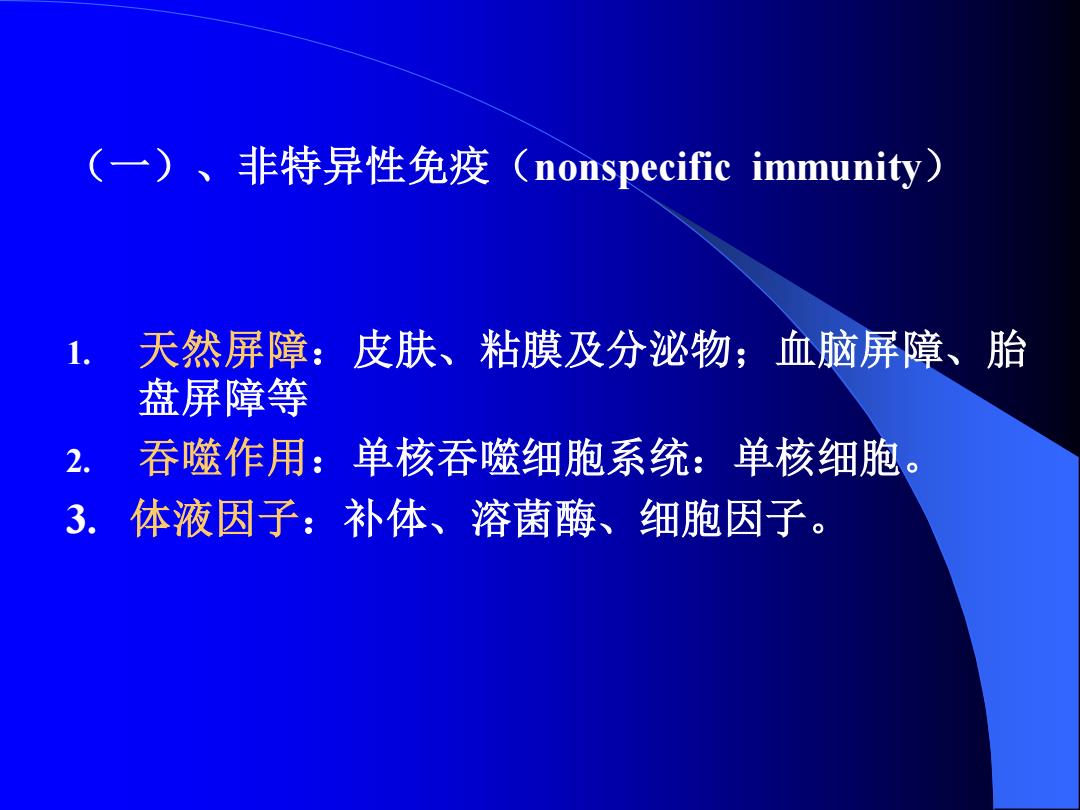 （一）、非特异性免疫（nonspecific immunity）

1. 天然屏障：皮肤、粘膜及分泌物；血脑屏障、胎盘屏障等
2. 吞噬作用：单核吞噬细胞系统：单核细胞。
3. 体液因子：补体、溶菌酶、细胞因子。